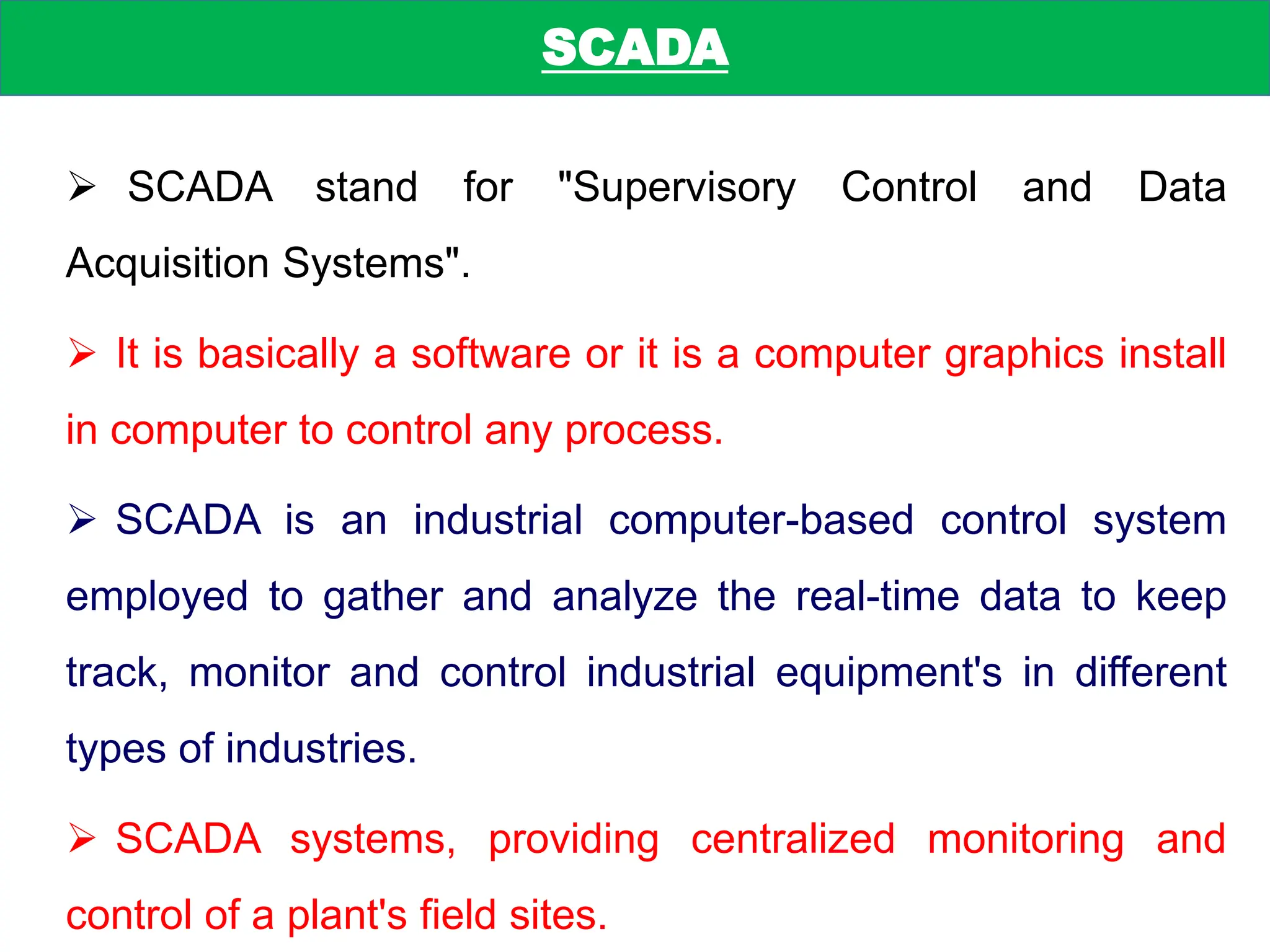 SCADA

➢ SCADA stand for "Supervisory Control and Data Acquisition Systems".

➢ It is basically a software or it is a computer graphics install in computer to control any process.

➢ SCADA is an industrial computer-based control system employed to gather and analyze the real-time data to keep track, monitor and control industrial equipment's in different types of industries.

➢ SCADA systems, providing centralized monitoring and control of a plant's field sites.